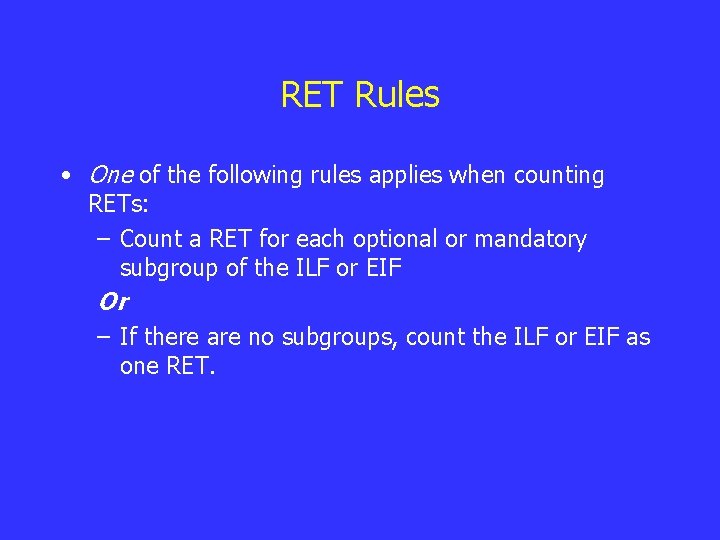 RET Rules

• One of the following rules applies when counting RETs:
– Count a RET for each optional or mandatory subgroup of the ILF or EIF
Or
– If there are no subgroups, count the ILF or EIF as one RET.